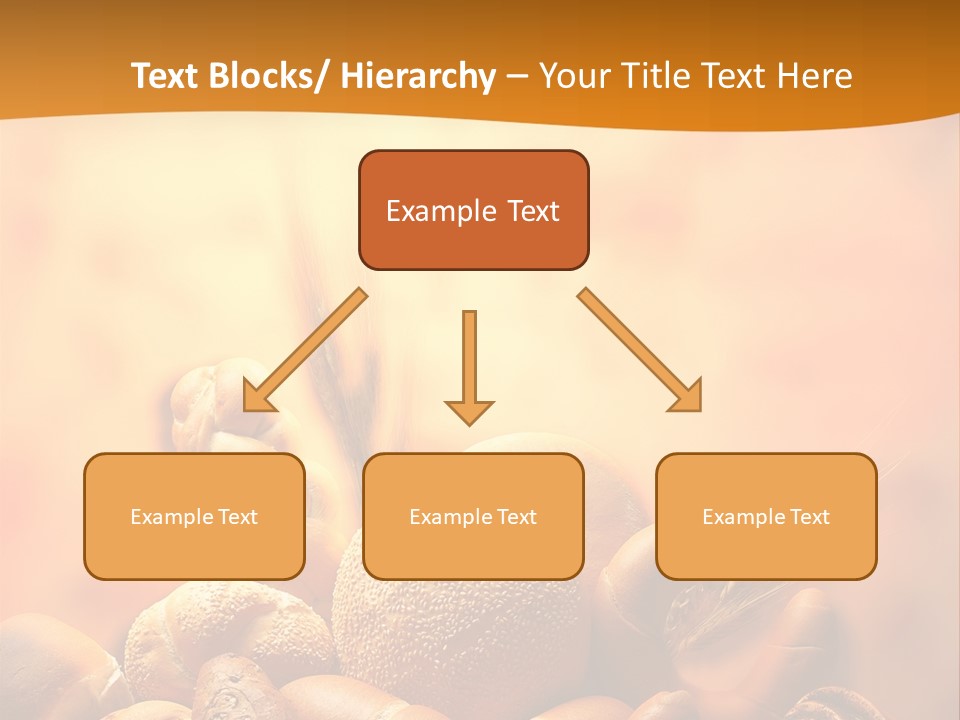 Text Blocks/ Hierarchy – Your Title Text Here

Example Text

Example Text

Example Text

Example Text